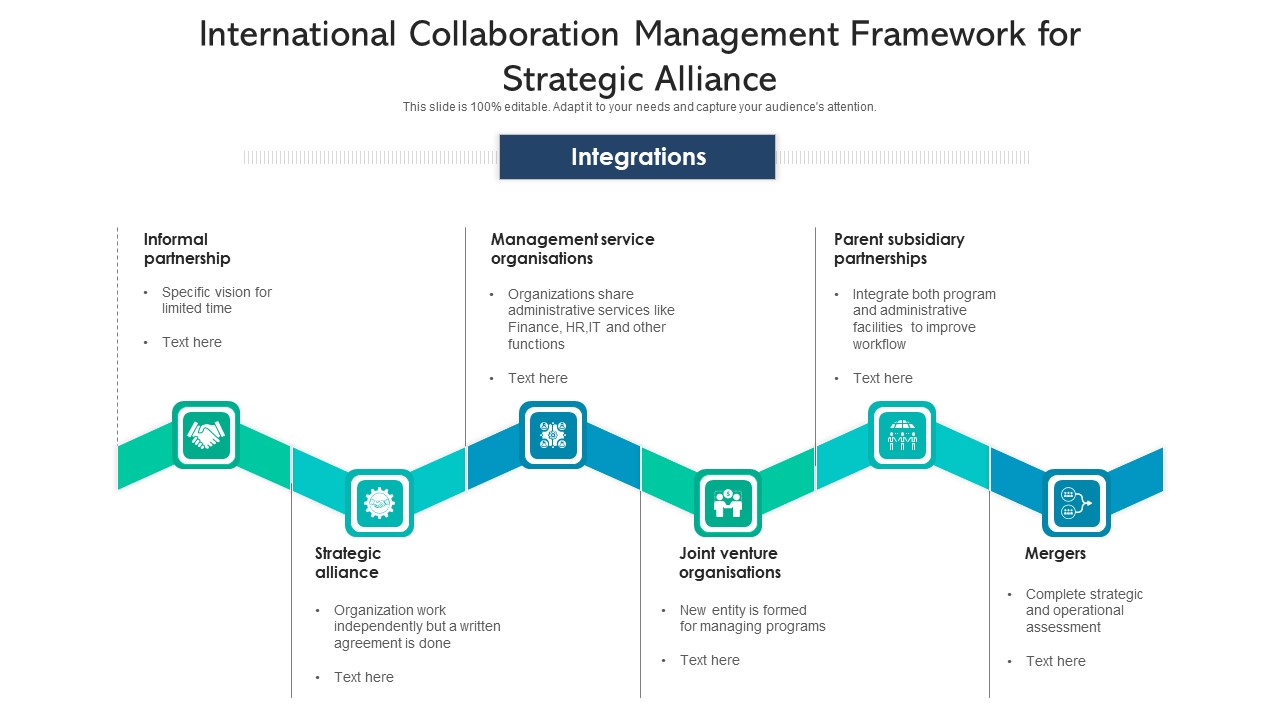 International Collaboration Management Framework for Strategic Alliance

This slide is 100% editable. Adapt it to your needs and capture your audience's attention.

Integrations

Informal partnership

• Specific vision for limited time

• Text here

Management service organisations

• Organizations share administrative services like Finance, HR,IT and other functions

• Text here

Parent subsidiary partnerships

• Integrate both program and administrative facilities to improve workflow

• Text here

Strategic alliance

• Organization work independently but a written agreement is done

• Text here

Joint venture organisations

• New entity is formed for managing programs

• Text here

Mergers

• Complete strategic and operational assessment

• Text here